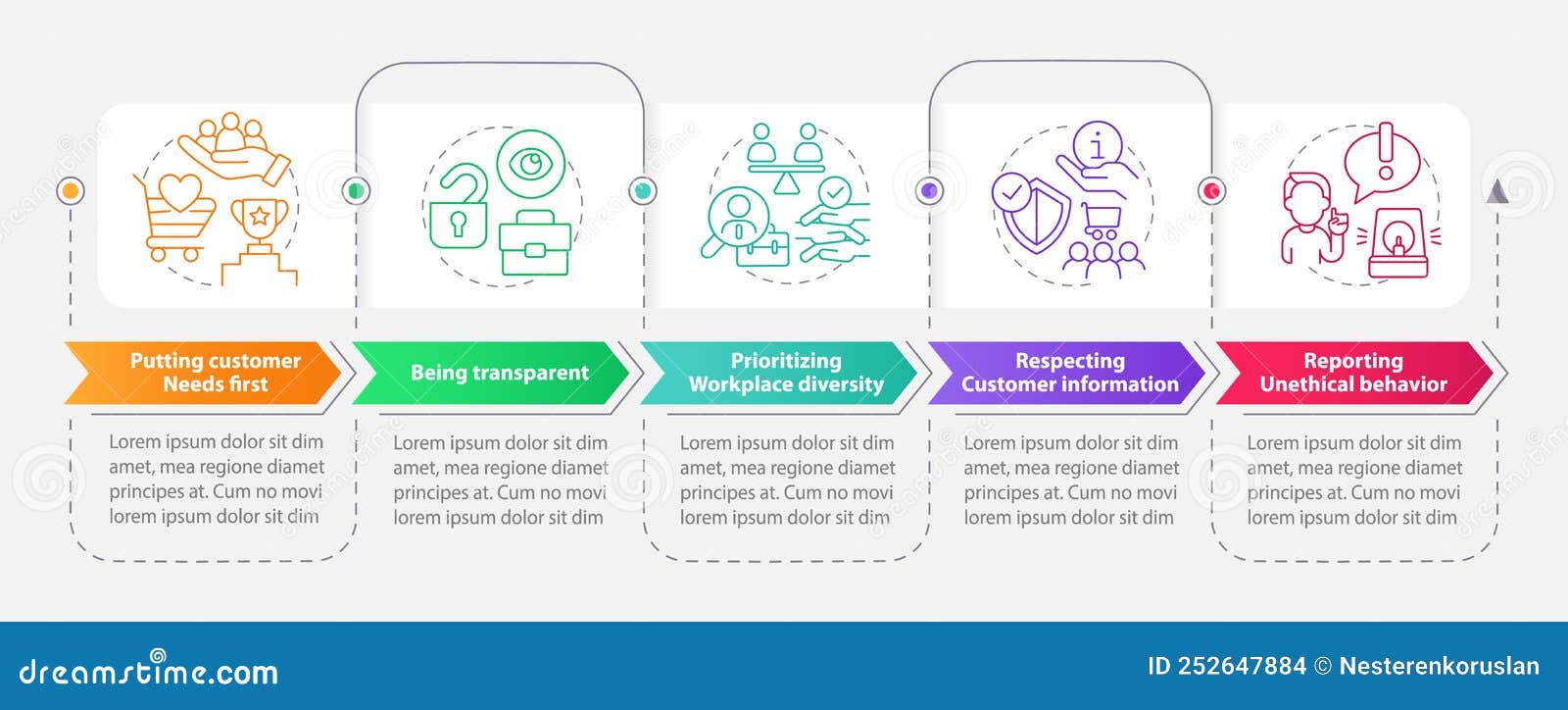 Putting customer Needs first

Lorem ipsum dolor sit dim amet, mea regione diamet principes at. Cum no movi lorem ipsum dolor sit dim

Being transparent

Lorem ipsum dolor sit dim amet, mea regione diamet principes at. Cum no movi lorem ipsum dolor sit dim

Prioritizing Workplace diversity

Lorem ipsum dolor sit dim amet, mea regione diamet principes at. Cum no movi lorem ipsum dolor sit dim

Respecting Customer information

Lorem ipsum dolor sit dim amet, mea regione diamet principes at. Cum no movi lorem ipsum dolor sit dim

Reporting Unethical behavior

Lorem ipsum dolor sit dim amet, mea regione diamet principes at. Cum no movi lorem ipsum dolor sit dim

dreamstime.com

ID 252647884 © Nesterenkoruslan